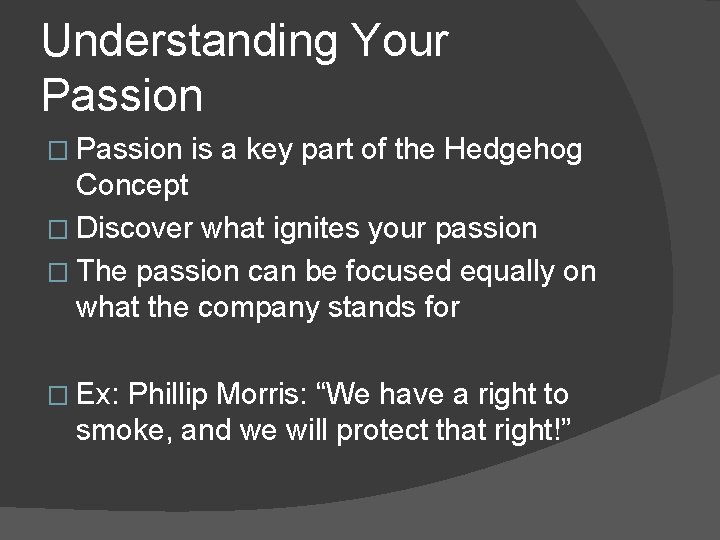 Understanding Your Passion

□ Passion is a key part of the Hedgehog Concept

□ Discover what ignites your passion

□ The passion can be focused equally on what the company stands for

□ Ex: Phillip Morris: “We have a right to smoke, and we will protect that right!”